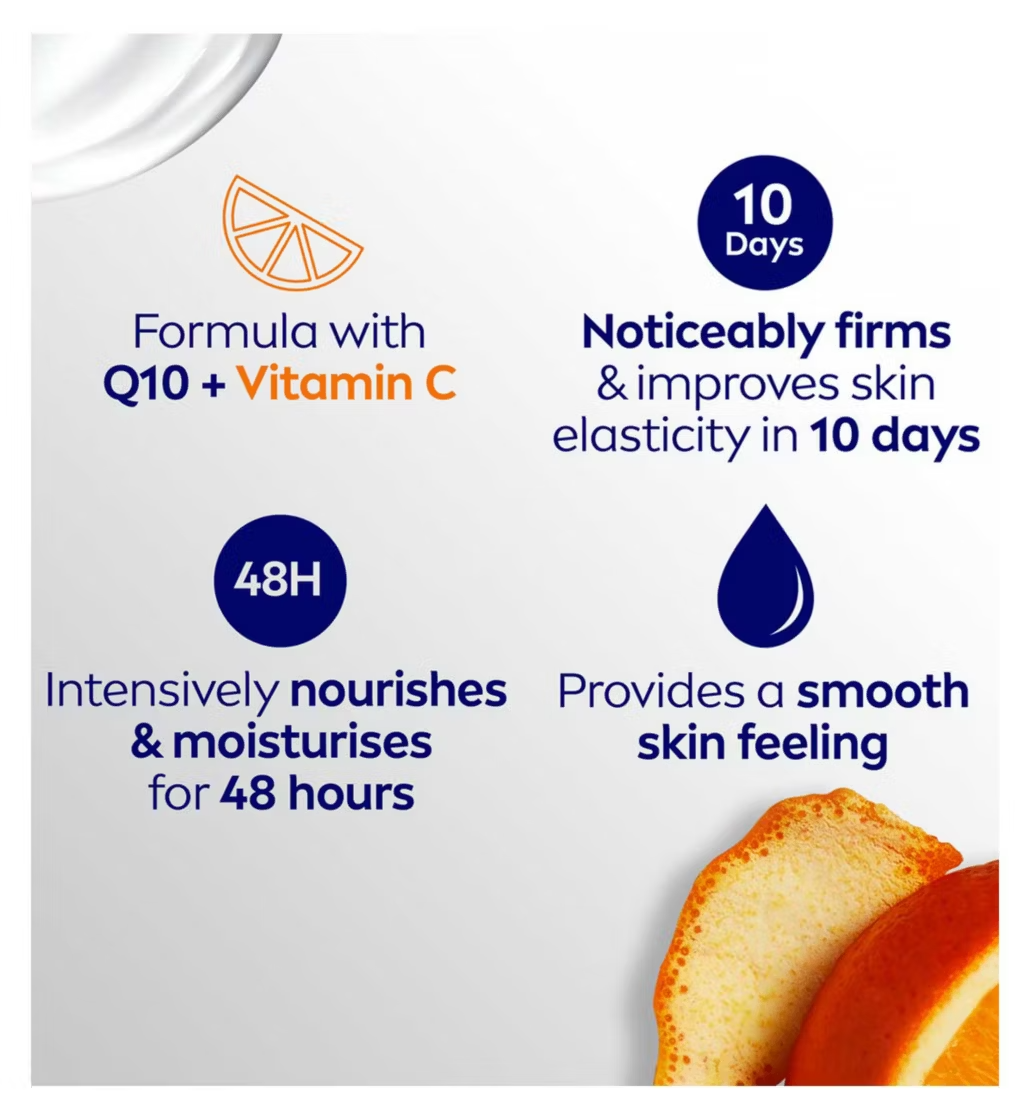 Formula with Q10 + Vitamin C

10 Days

Noticeably firms & improves skin elasticity in 10 days

48H

Intensively nourishes & moisturises for 48 hours

Provides a smooth skin feeling